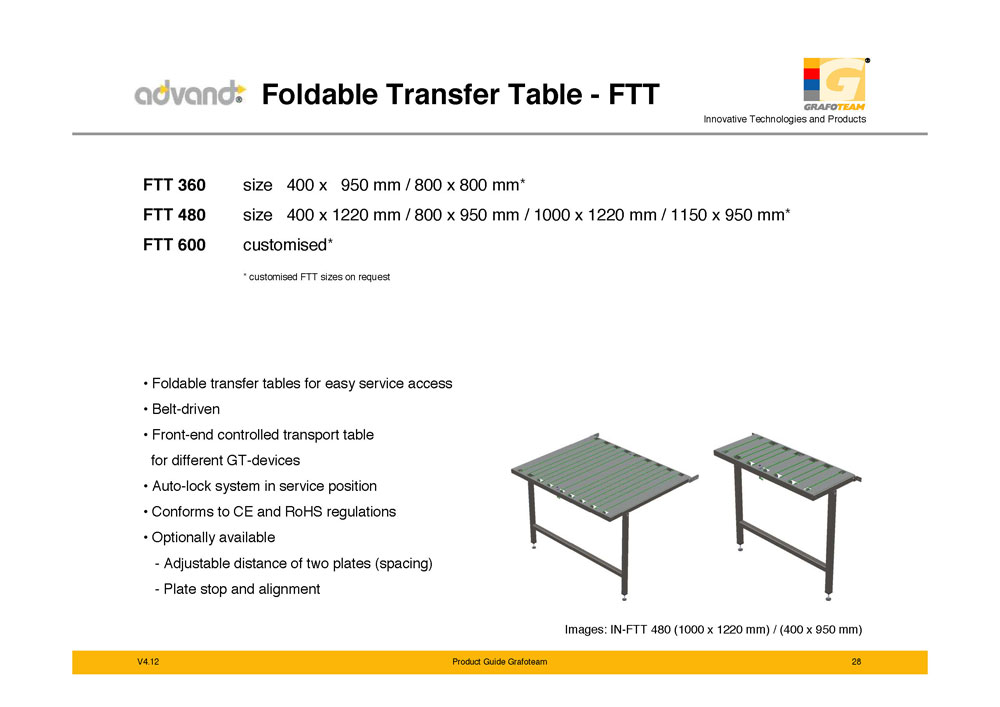 advand Foldable Transfer Table - FTT

GRAFOTEAM
Innovative Technologies and Products

FTT 360 size 400 x 950 mm / 800 x 800 mm*

FTT 480 size 400 x 1220 mm / 800 x 950 mm / 1000 x 1220 mm / 1150 x 950 mm*

FTT 600 customised*

* customised FTT sizes on request

• Foldable transfer tables for easy service access
• Belt-driven
• Front-end controlled transport table for different GT-devices
• Auto-lock system in service position
• Conforms to CE and RoHS regulations
• Optionally available
- Adjustable distance of two plates (spacing)
- Plate stop and alignment

Images: IN-FTT 480 (1000 x 1220 mm) / (400 x 950 mm)

V4.12 Product Guide Grafoteam 28